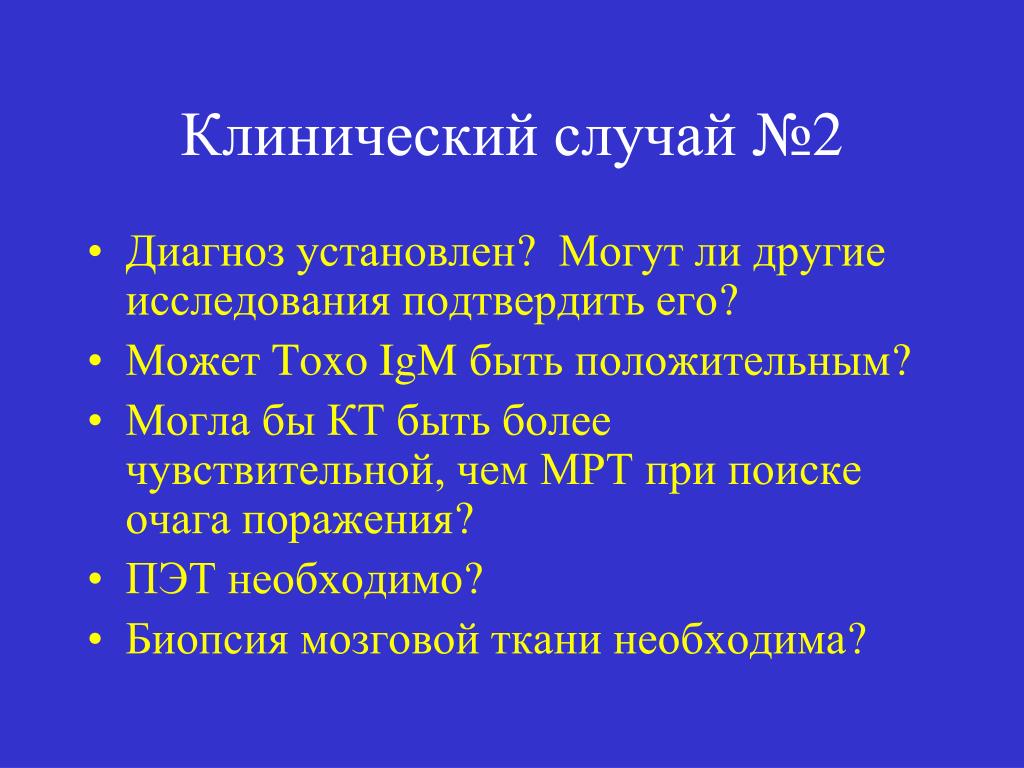 Клинический случай №2

• Диагноз установлен? Могут ли другие исследования подтвердить его?
• Может Toxo IgM быть положительным?
• Могла бы КТ быть более чувствительной, чем МРТ при поиске очага поражения?
• ПЭТ необходимо?
• Биопсия мозговой ткани необходима?